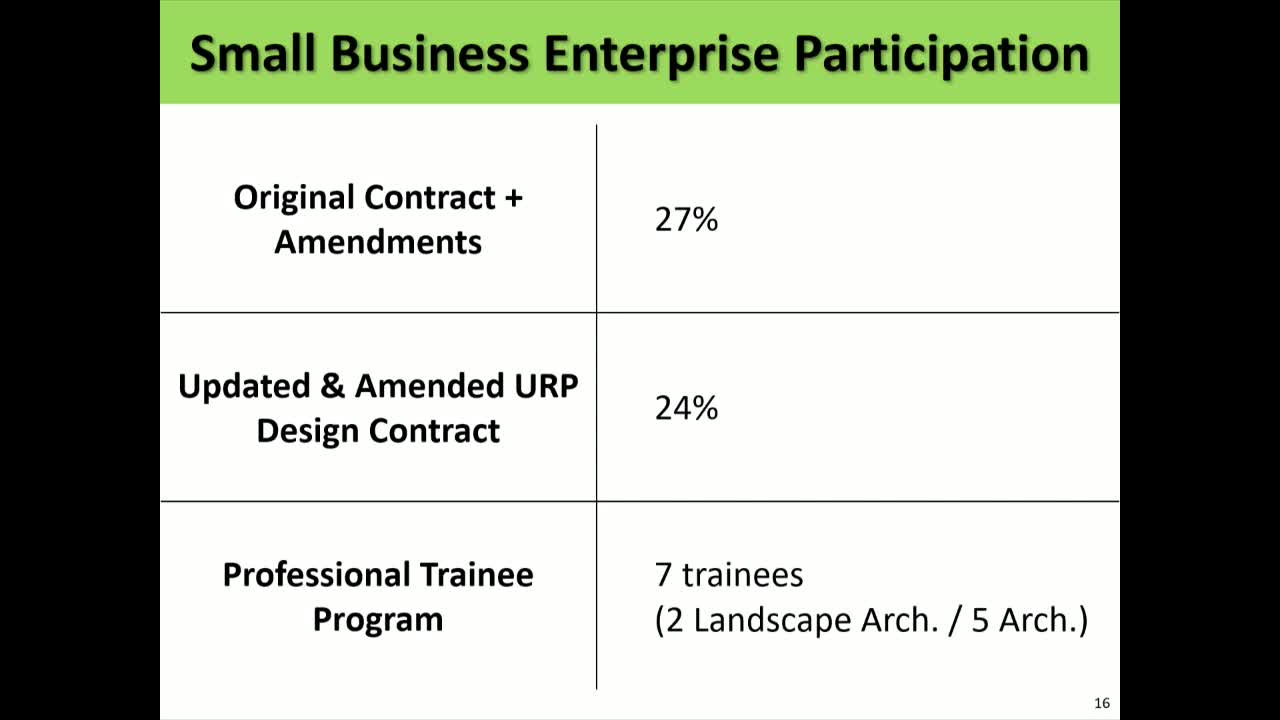 Small Business Enterprise Participation

| | |
|---|---|
| Original Contract + Amendments | 27% |
| Updated & Amended URP Design Contract | 24% |
| Professional Trainee Program | 7 trainees (2 Landscape Arch. / 5 Arch.) |

16